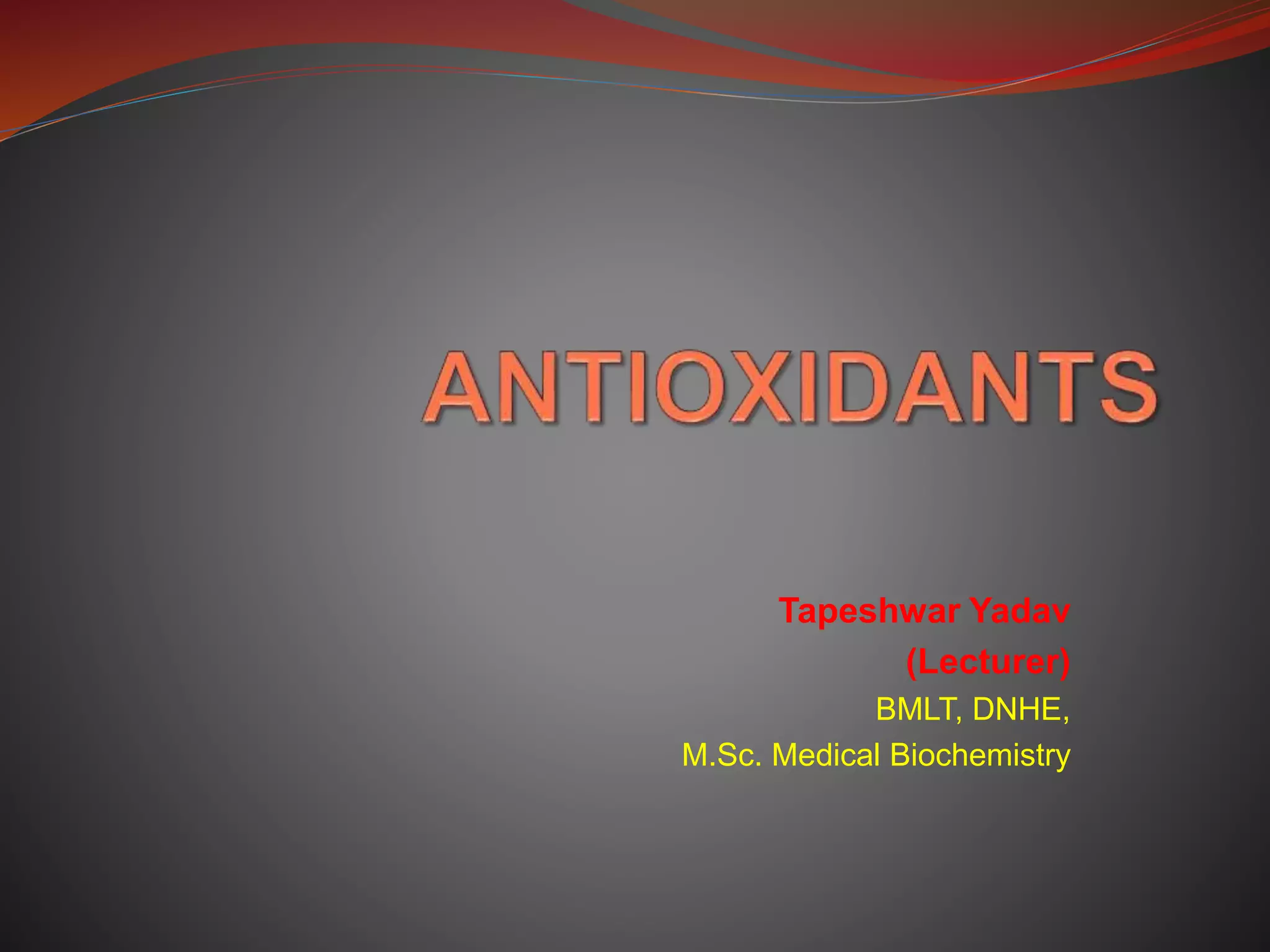 ANTIOXIDANTS

Tapeshwar Yadav
(Lecturer)
BMLT, DNHE,
M.Sc. Medical Biochemistry